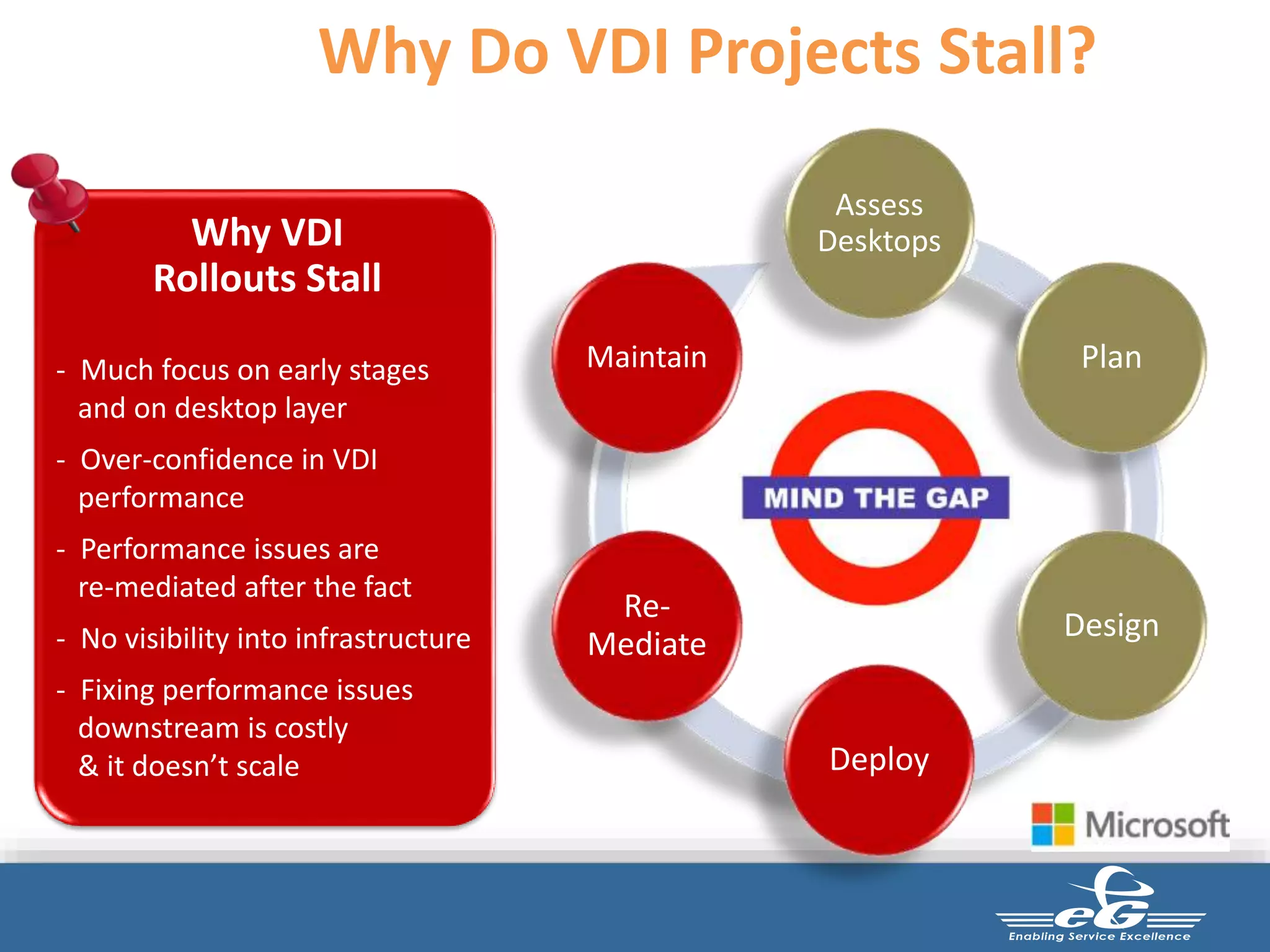 Why Do VDI Projects Stall?

Why VDI Rollouts Stall

- Much focus on early stages and on desktop layer
- Over-confidence in VDI performance
- Performance issues are re-mediated after the fact
- No visibility into infrastructure
- Fixing performance issues downstream is costly & it doesn't scale

Assess Desktops

Plan

Design

Deploy

Re-Mediate

Maintain

MIND THE GAP

Microsoft

eG
Enabling Service Excellence